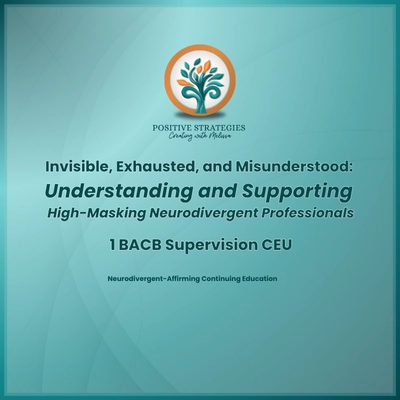 POSITIVE STRATEGIES
Creating with Melissa

Invisible, Exhausted, and Misunderstood:
Understanding and Supporting
High-Masking Neurodivergent Professionals

1 BACB Supervision CEU

Neurodivergent-Affirming Continuing Education